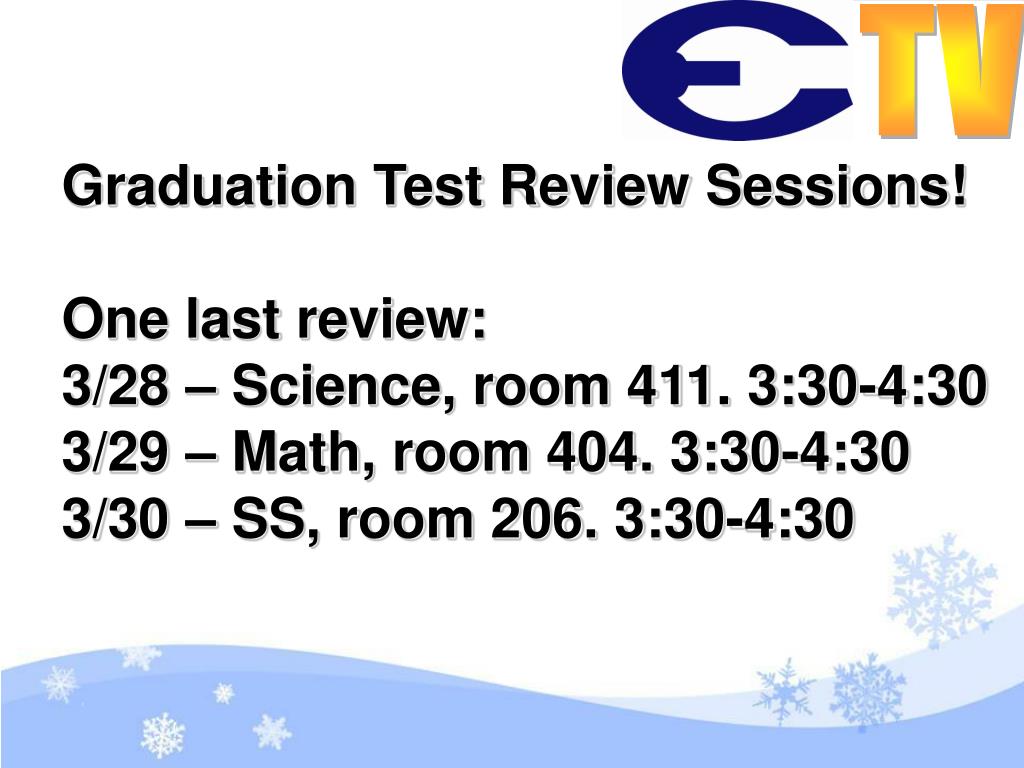 TV

Graduation Test Review Sessions!

One last review:
3/28 – Science, room 411. 3:30-4:30
3/29 – Math, room 404. 3:30-4:30
3/30 – SS, room 206. 3:30-4:30